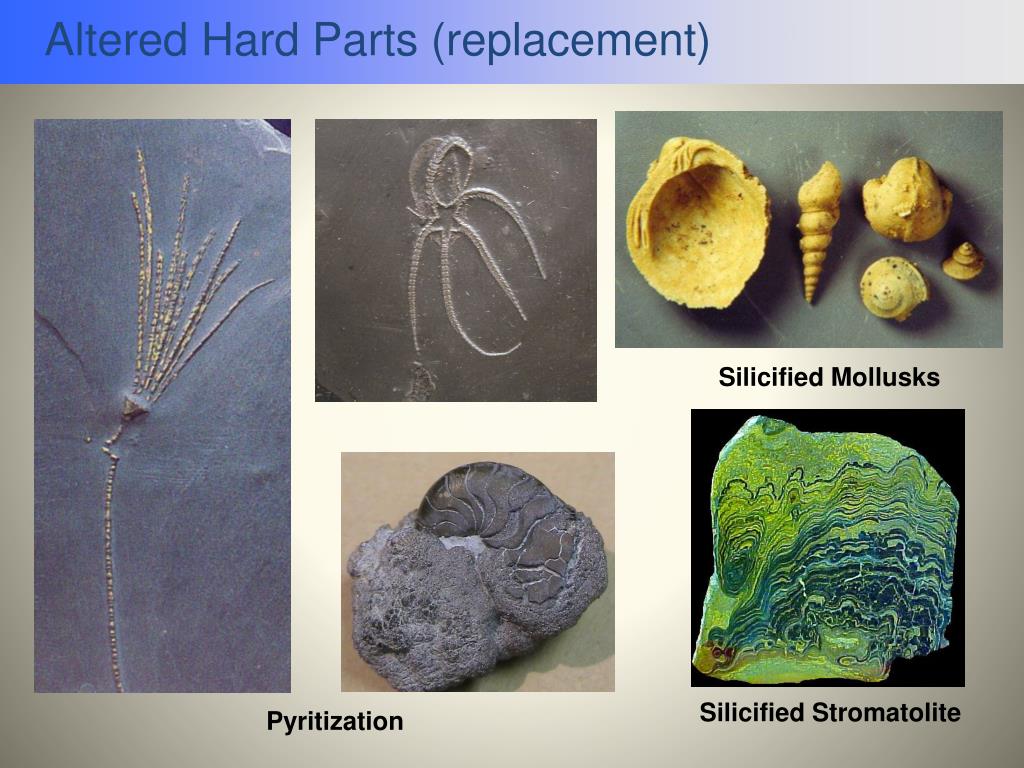 Altered Hard Parts (replacement)

Silicified Mollusks

Pyritization

Silicified Stromatolite